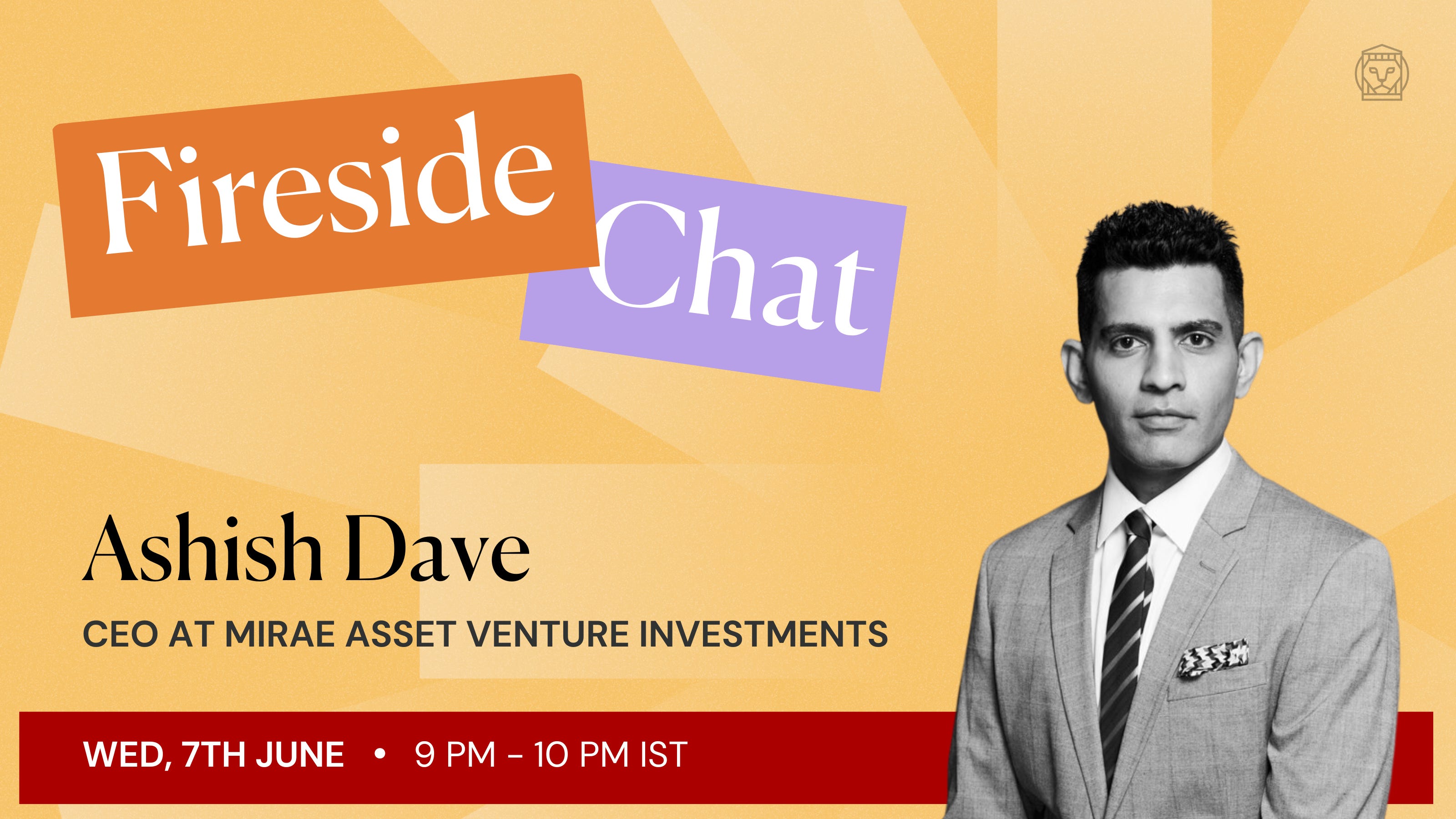 Fireside Chat

Ashish Dave

CEO AT MIRAE ASSET VENTURE INVESTMENTS

WED, 7TH JUNE • 9 PM – 10 PM IST